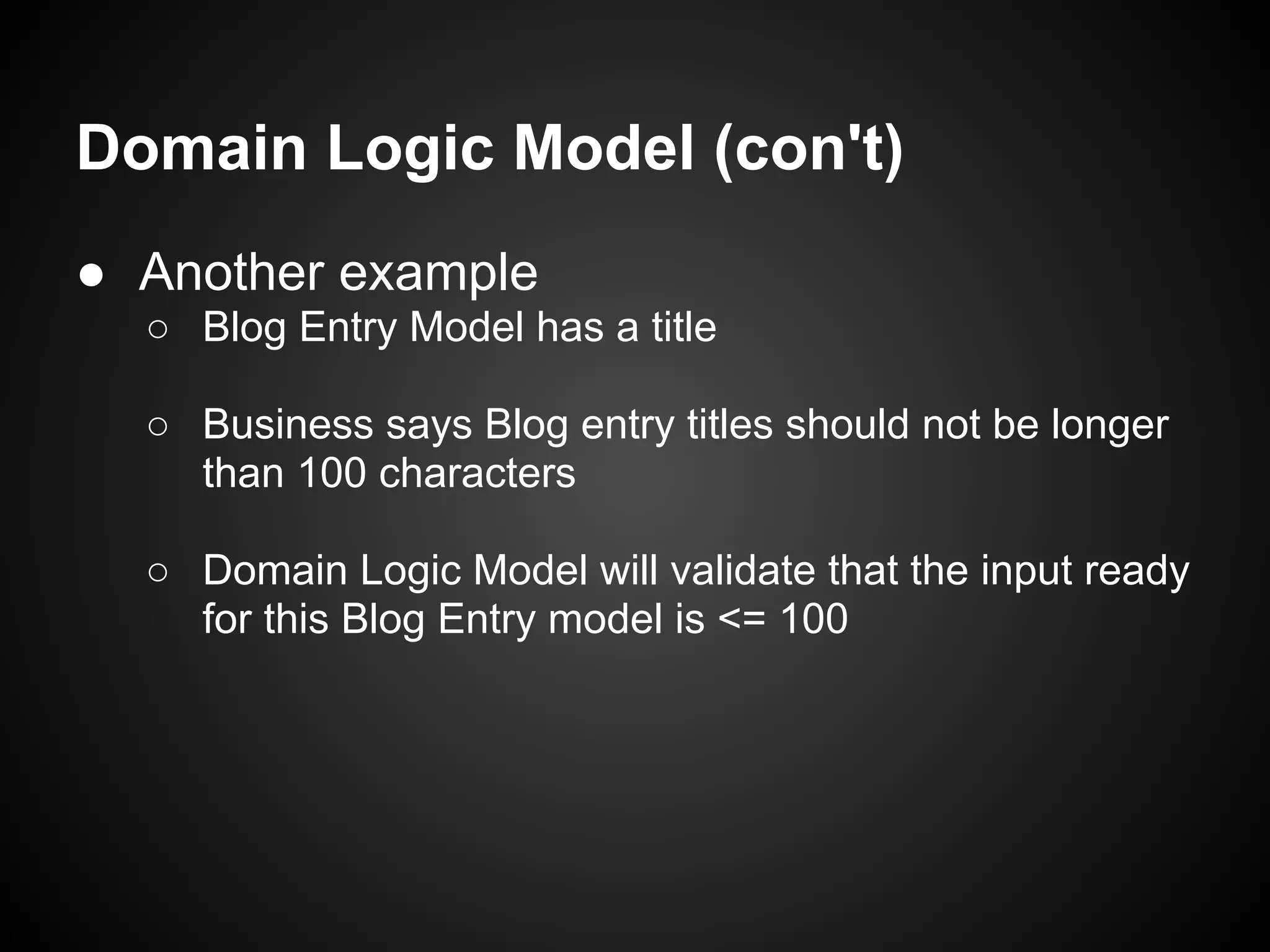 Domain Logic Model (con't)

● Another example
  ○ Blog Entry Model has a title

  ○ Business says Blog entry titles should not be longer than 100 characters

  ○ Domain Logic Model will validate that the input ready for this Blog Entry model is <= 100